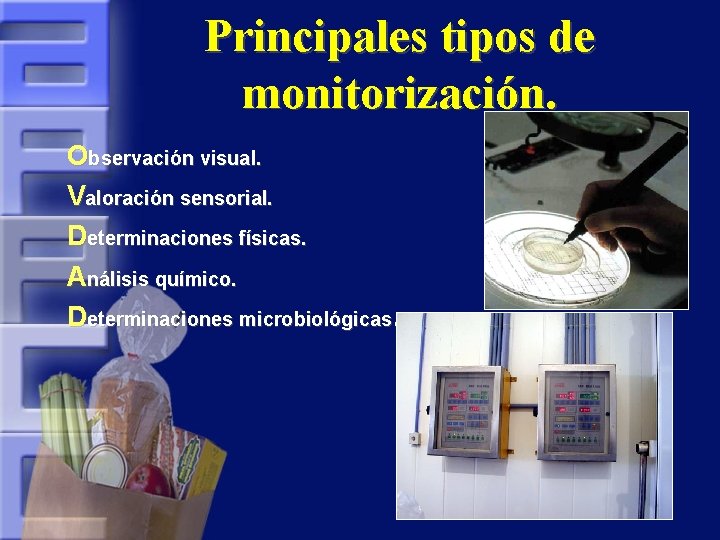 Principales tipos de monitorización.

Observación visual.

Valoración sensorial.

Determinaciones físicas.

Análisis químico.

Determinaciones microbiológicas.